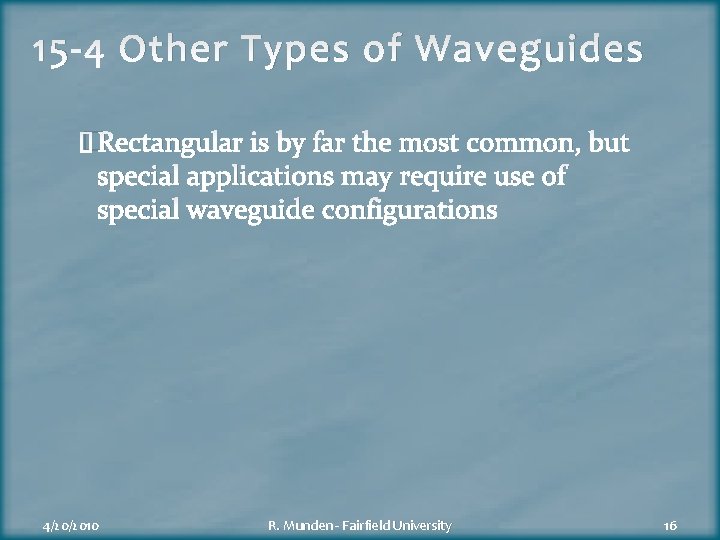 15-4 Other Types of Waveguides

Rectangular is by far the most common, but special applications may require use of special waveguide configurations

4/20/2010

R. Munden - Fairfield University

16